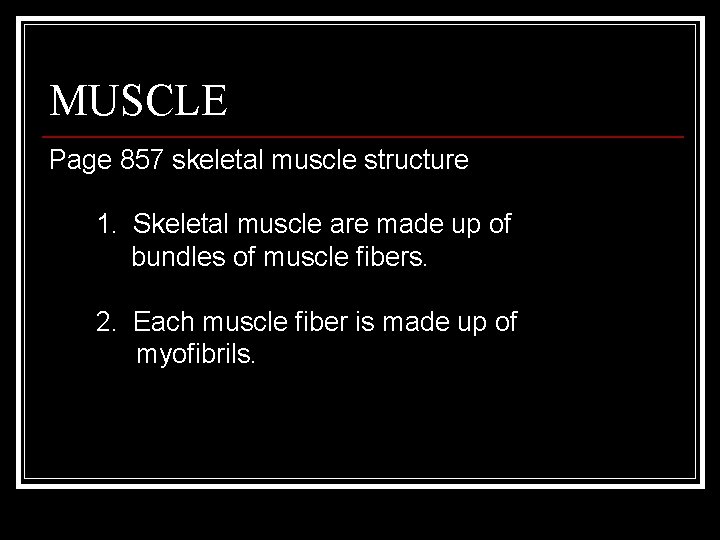 MUSCLE

Page 857 skeletal muscle structure

1. Skeletal muscle are made up of bundles of muscle fibers.

2. Each muscle fiber is made up of myofibrils.